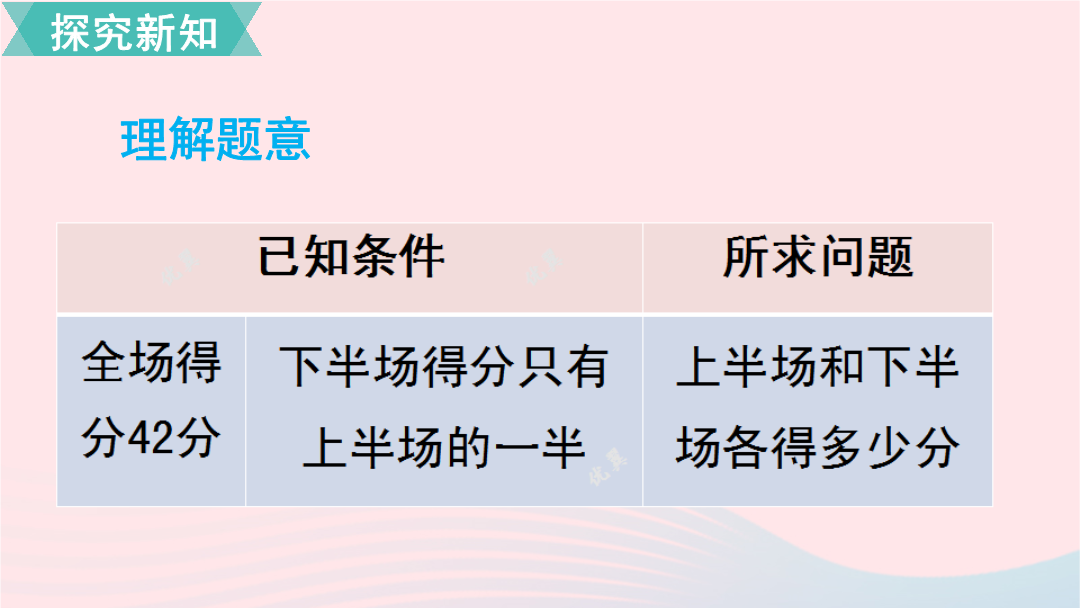 探究新知

理解题意

| 已知条件 | | 所求问题 |
|---|---|---|
| 全场得分42分 | 下半场得分只有上半场的一半 | 上半场和下半场各得多少分 |